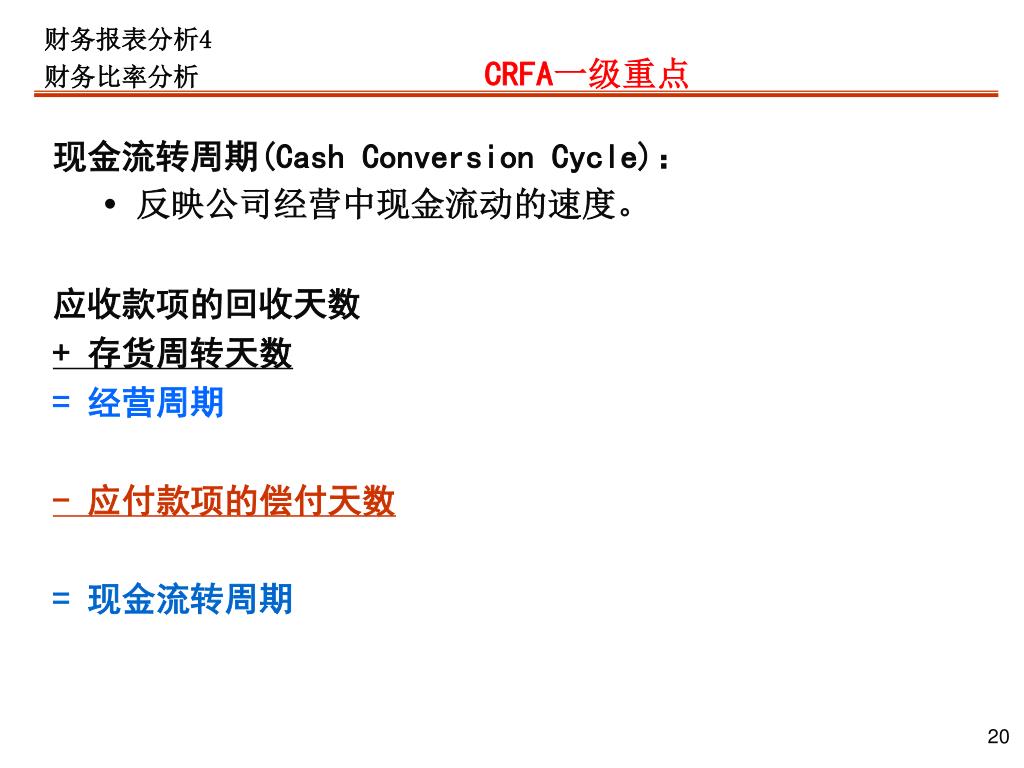 财务报表分析4
财务比率分析

CRFA一级重点

现金流转周期(Cash Conversion Cycle)：

• 反映公司经营中现金流动的速度。

应收款项的回收天数
+ 存货周转天数
= 经营周期

- 应付款项的偿付天数

= 现金流转周期

20